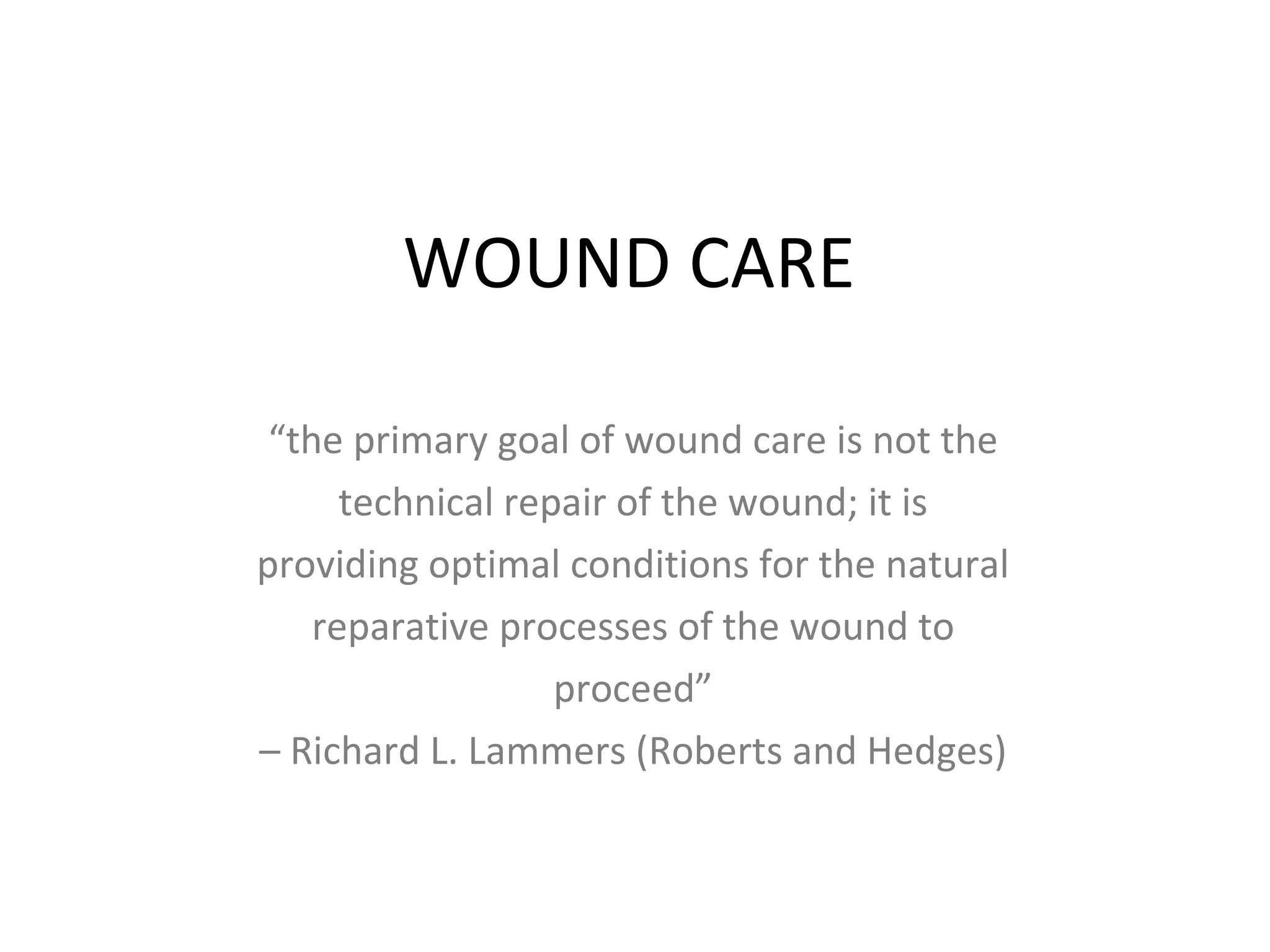 WOUND CARE

“the primary goal of wound care is not the technical repair of the wound; it is providing optimal conditions for the natural reparative processes of the wound to proceed”
– Richard L. Lammers (Roberts and Hedges)